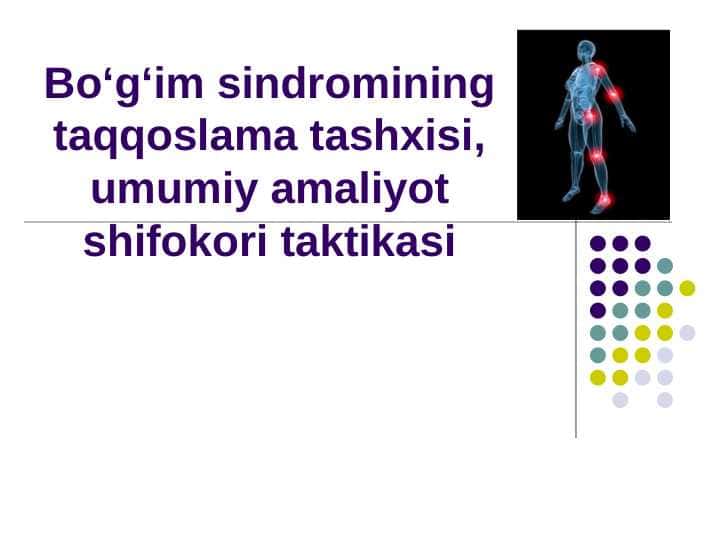 Bo‘g‘im sindromining taqqoslama tashxisi, umumiy amaliyot shifokori taktikasi